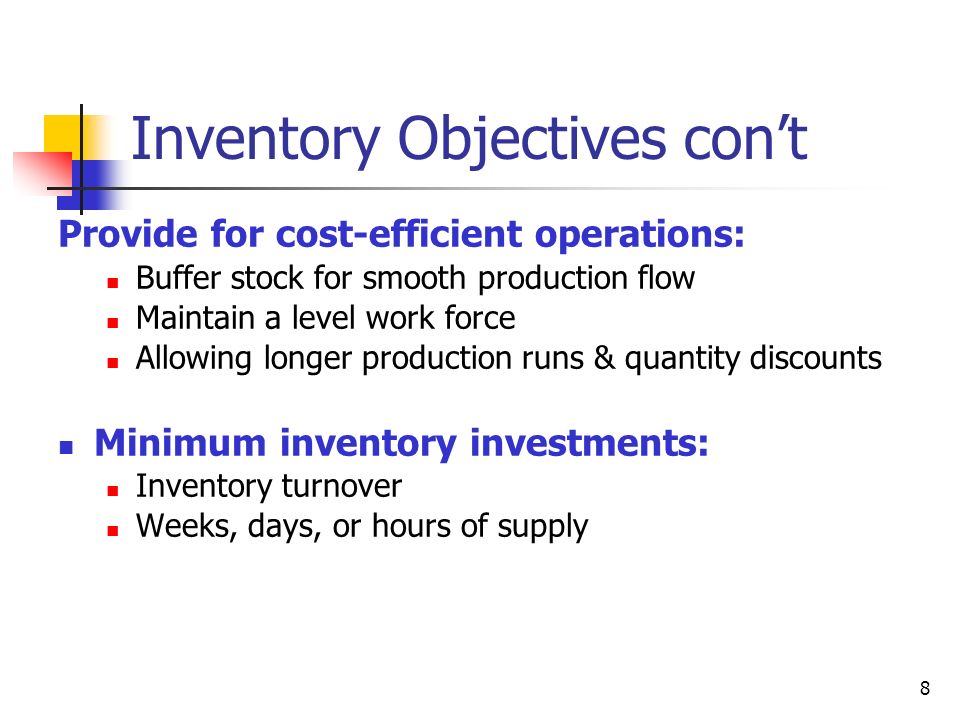 Inventory Objectives con’t

Provide for cost-efficient operations:

- Buffer stock for smooth production flow
- Maintain a level work force
- Allowing longer production runs & quantity discounts

- Minimum inventory investments:
  - Inventory turnover
  - Weeks, days, or hours of supply

8